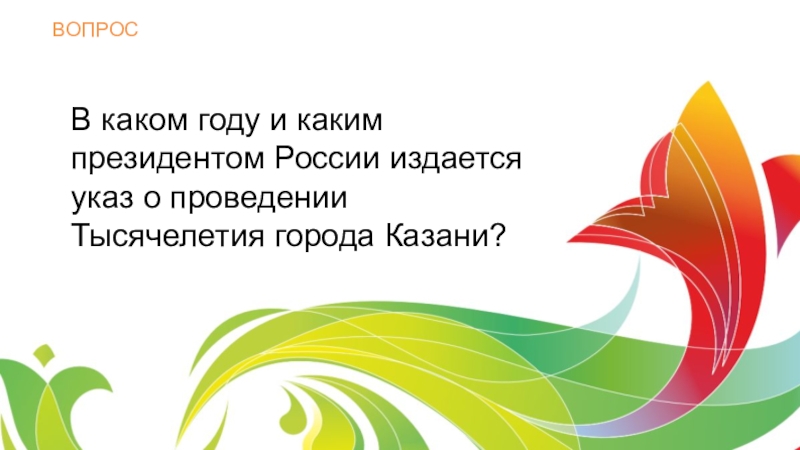 ВОПРОС

В каком году и каким президентом России издается указ о проведении Тысячелетия города Казани?